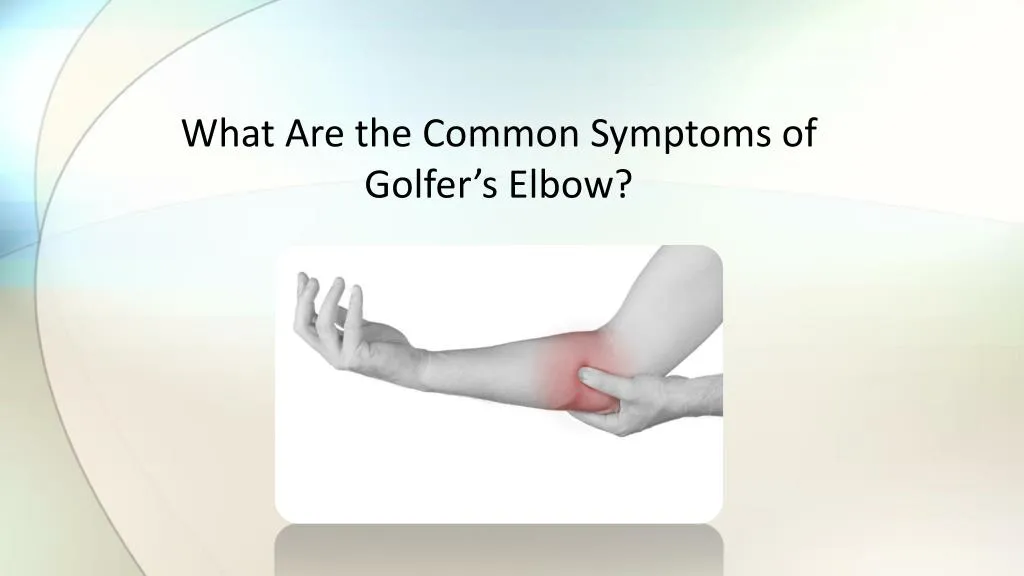 What Are the Common Symptoms of Golfer’s Elbow?